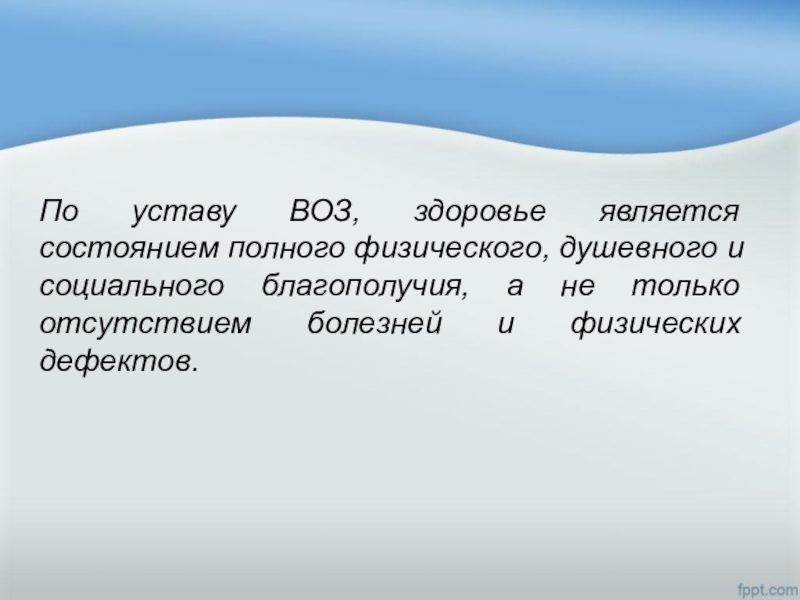 По уставу ВОЗ, здоровье является состоянием полного физического, душевного и социального благополучия, а не только отсутствием болезней и физических дефектов.

fppt.com